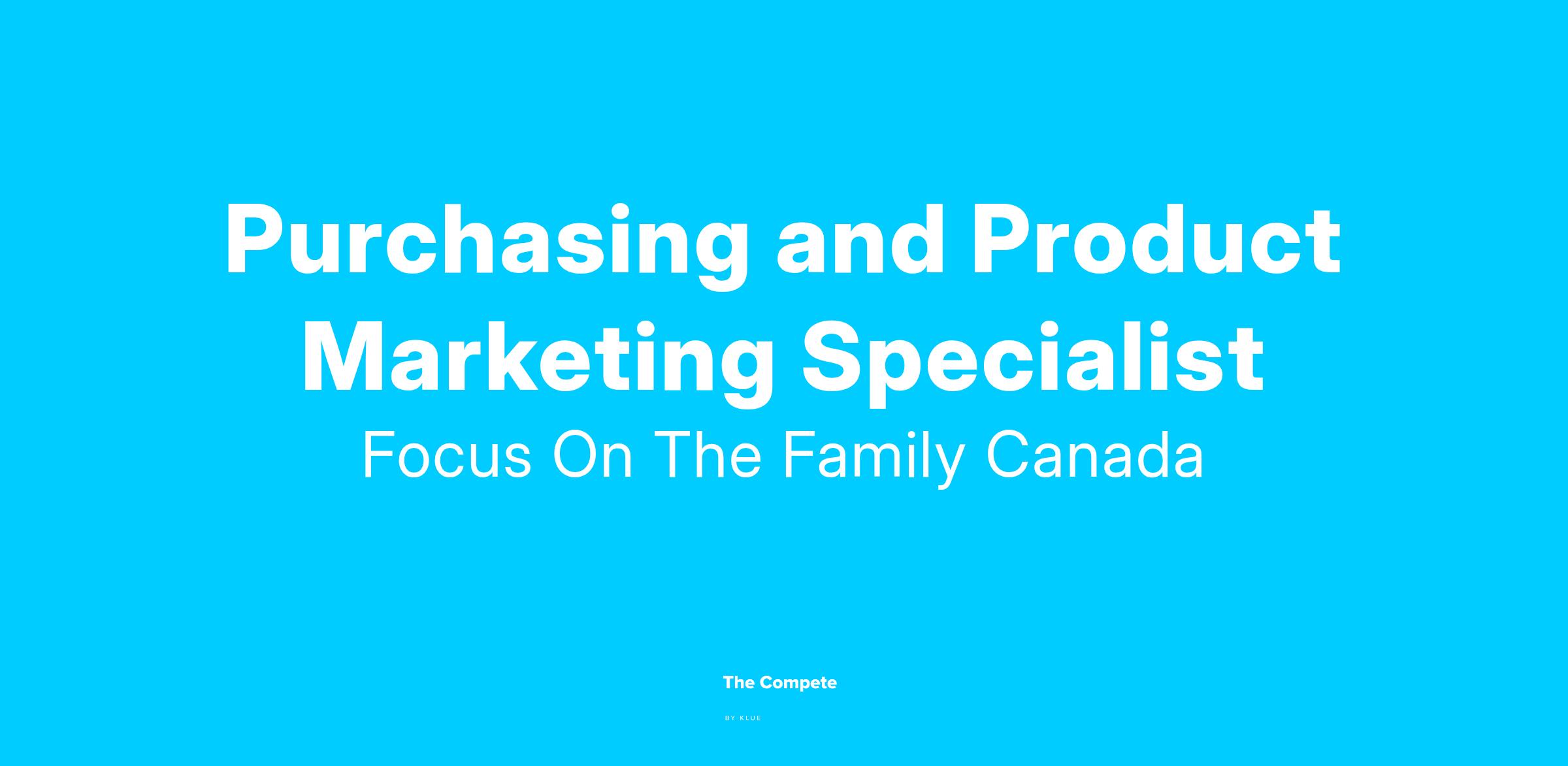 Purchasing and Product Marketing Specialist

Focus On The Family Canada

The Compete

BY KLUE